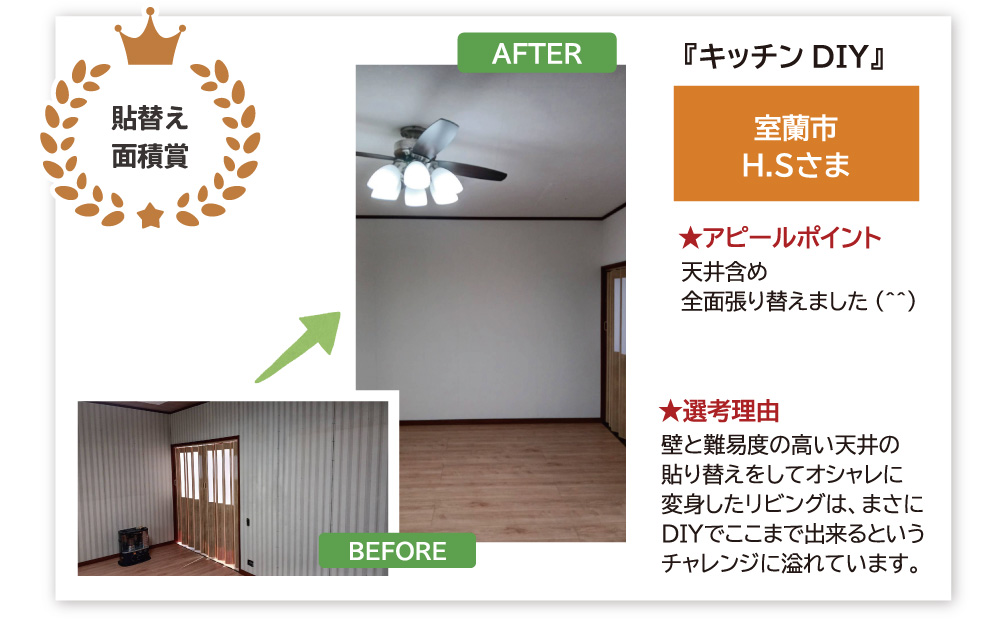 貼替え
面積賞

AFTER

BEFORE

『キッチン DIY』

室蘭市
H.Sさま

★アピールポイント
天井含め
全面張り替えました（^^）

★選考理由
壁と難易度の高い天井の貼り替えをしてオシャレに変身したリビングは、まさにDIYでここまで出来るというチャレンジに溢れています。